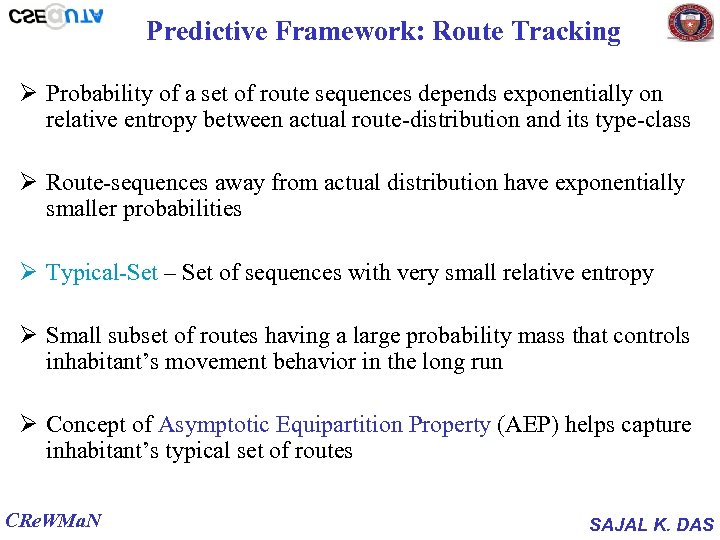 CSE@UTA

Predictive Framework: Route Tracking

➢ Probability of a set of route sequences depends exponentially on relative entropy between actual route-distribution and its type-class

➢ Route-sequences away from actual distribution have exponentially smaller probabilities

➢ Typical-Set – Set of sequences with very small relative entropy

➢ Small subset of routes having a large probability mass that controls inhabitant's movement behavior in the long run

➢ Concept of Asymptotic Equipartition Property (AEP) helps capture inhabitant's typical set of routes

CReWMaN

SAJAL K. DAS